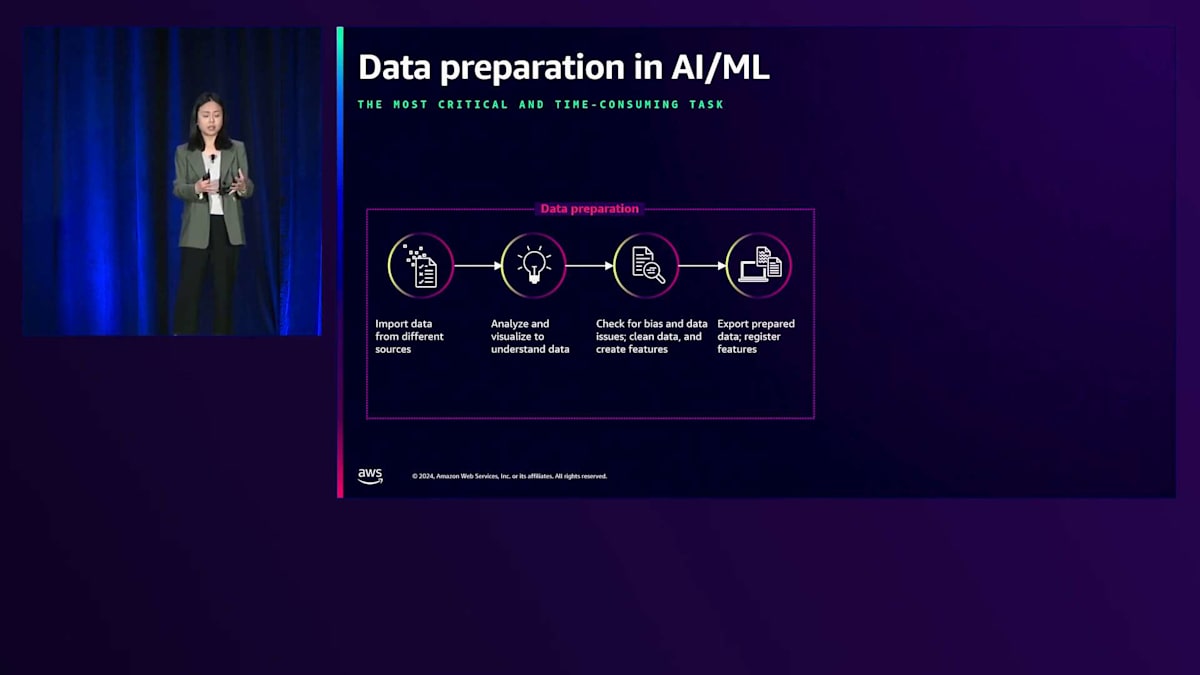 Data preparation in AI/ML

THE MOST CRITICAL AND TIME-CONSUMING TASK

Data preparation

Import data from different sources

Analyze and visualize to understand data

Check for bias and data issues; clean data, and create features

Export prepared data; register features

aws

© 2024, Amazon Web Services, Inc. or its affiliates. All rights reserved.